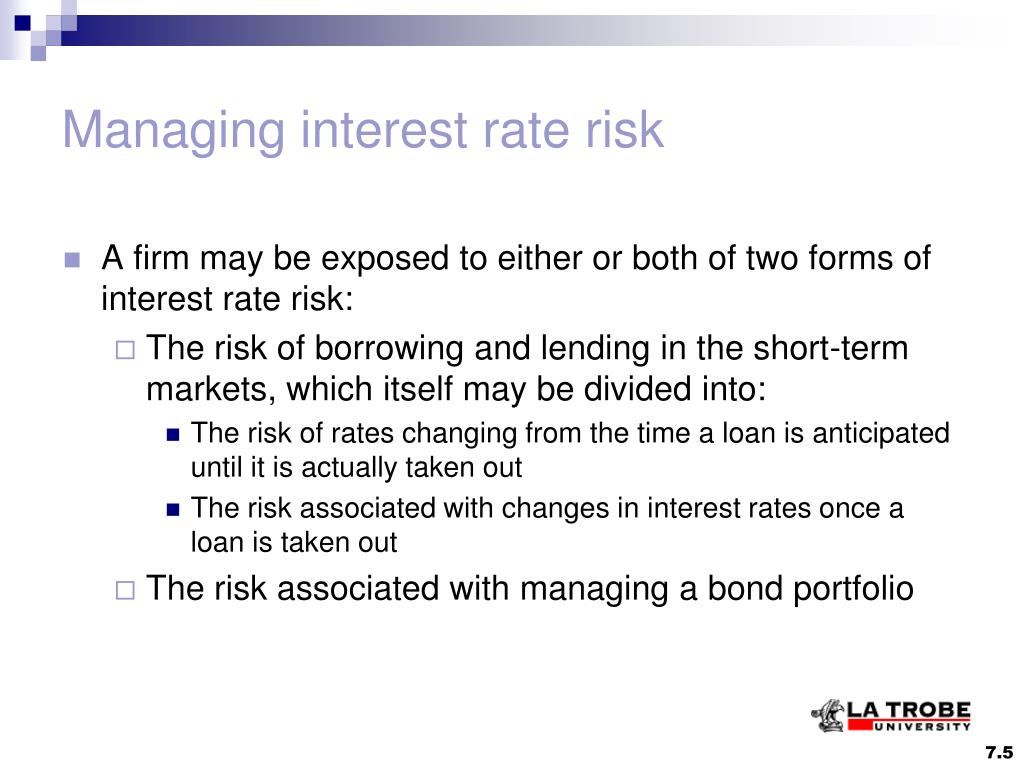 Managing interest rate risk

A firm may be exposed to either or both of two forms of interest rate risk:

The risk of borrowing and lending in the short-term markets, which itself may be divided into:

The risk of rates changing from the time a loan is anticipated until it is actually taken out

The risk associated with changes in interest rates once a loan is taken out

The risk associated with managing a bond portfolio

LA TROBE UNIVERSITY

7.5